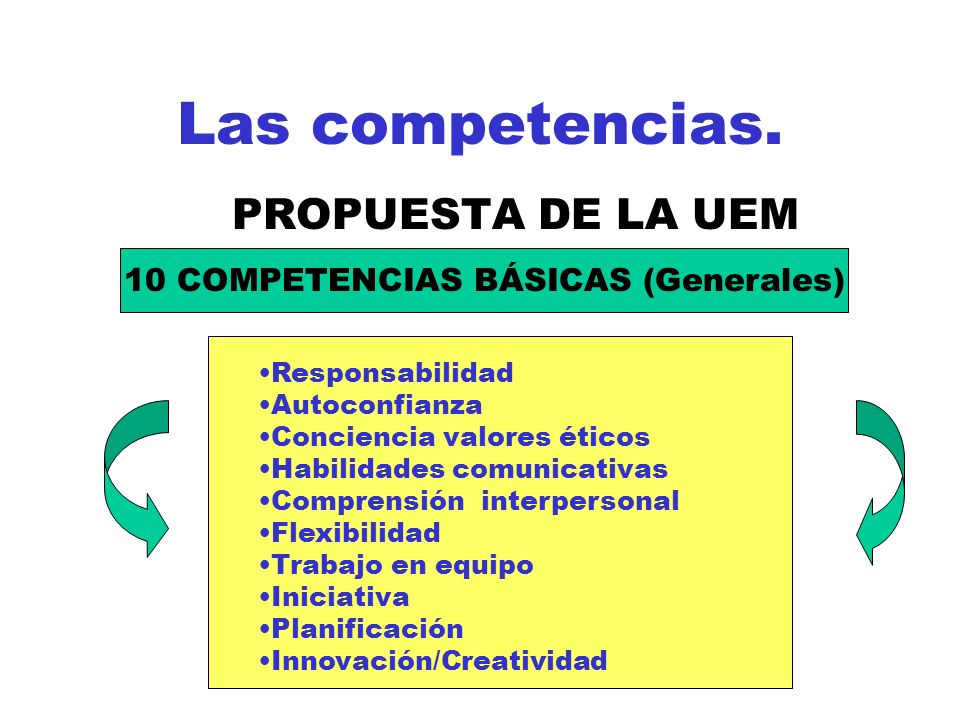 Las competencias.

PROPUESTA DE LA UEM

10 COMPETENCIAS BÁSICAS (Generales)

•Responsabilidad
•Autoconfianza
•Conciencia valores éticos
•Habilidades comunicativas
•Comprensión interpersonal
•Flexibilidad
•Trabajo en equipo
•Iniciativa
•Planificación
•Innovación/Creatividad